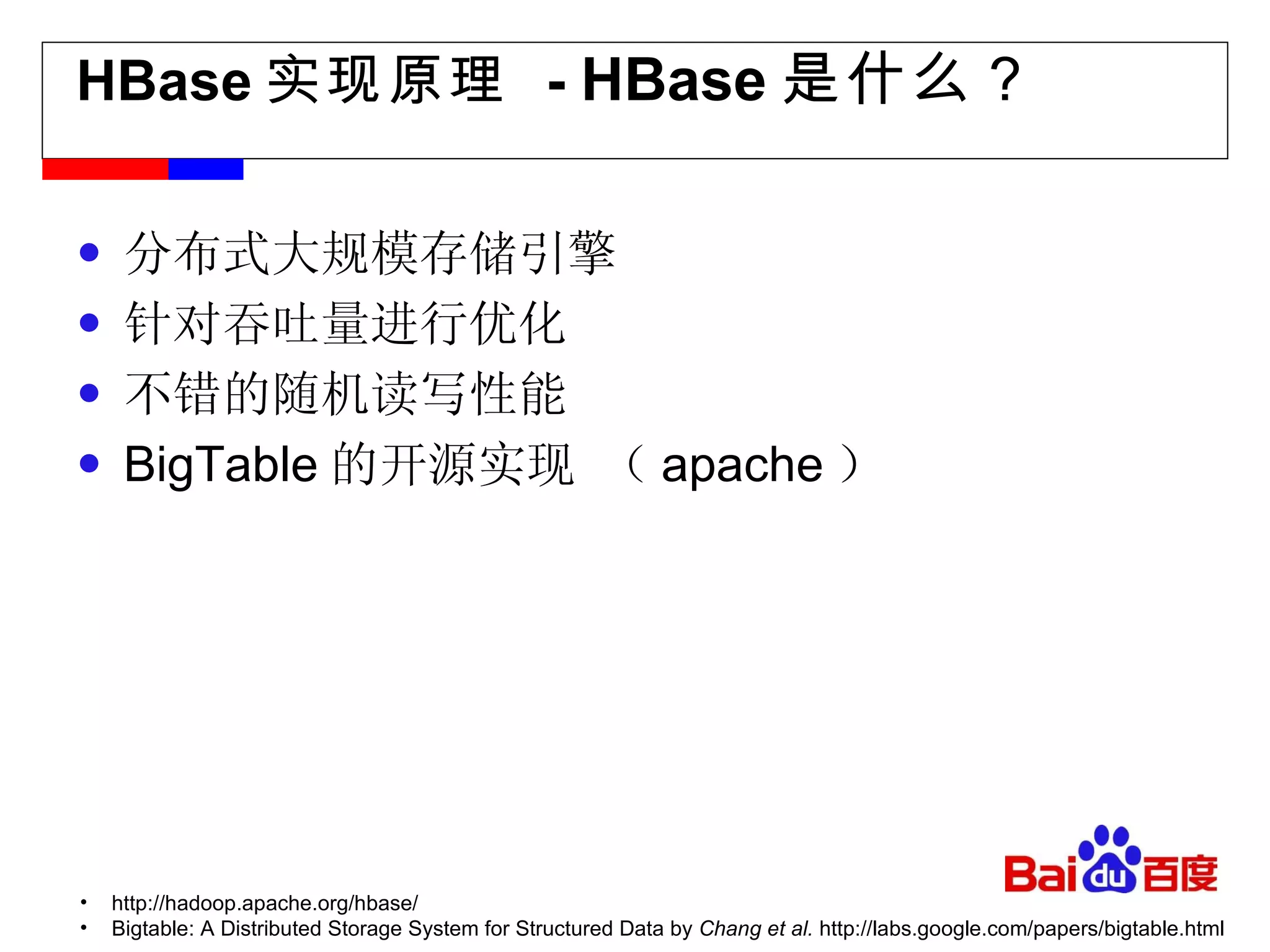 HBase 实现原理 - HBase 是什么？

- 分布式大规模存储引擎
- 针对吞吐量进行优化
- 不错的随机读写性能
- BigTable 的开源实现 （ apache ）

Bai du 百度

- http://hadoop.apache.org/hbase/
- Bigtable: A Distributed Storage System for Structured Data by Chang et al. http://labs.google.com/papers/bigtable.html